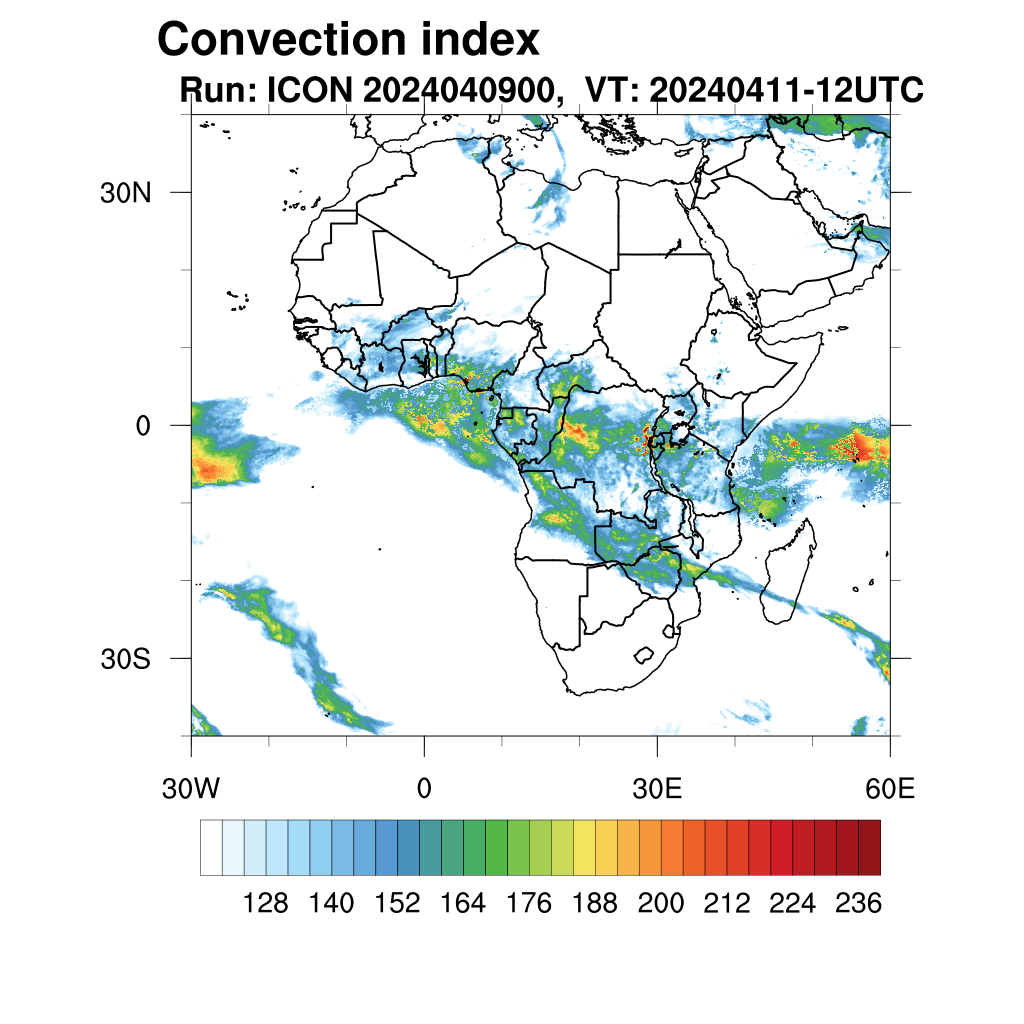 Convection index
Run: ICON 2024040900, VT: 20240411-12UTC

30N
0
30S
30W
0
30E
60E

128 140 152 164 176 188 200 212 224 236